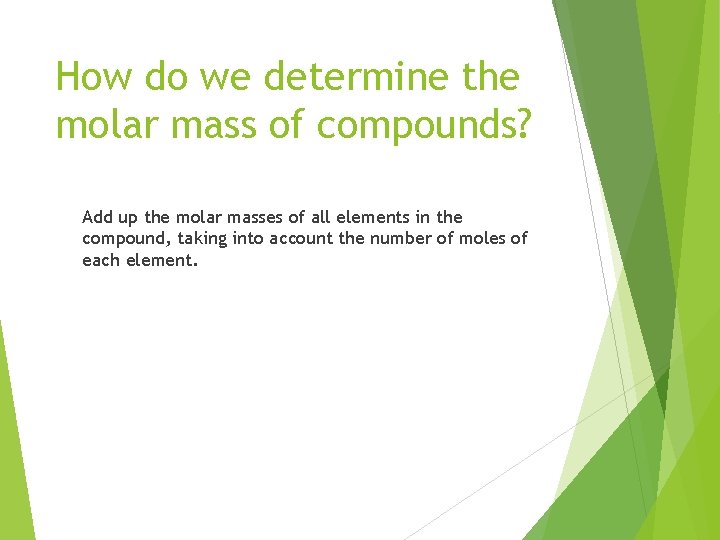 How do we determine the molar mass of compounds?

Add up the molar masses of all elements in the compound, taking into account the number of moles of each element.